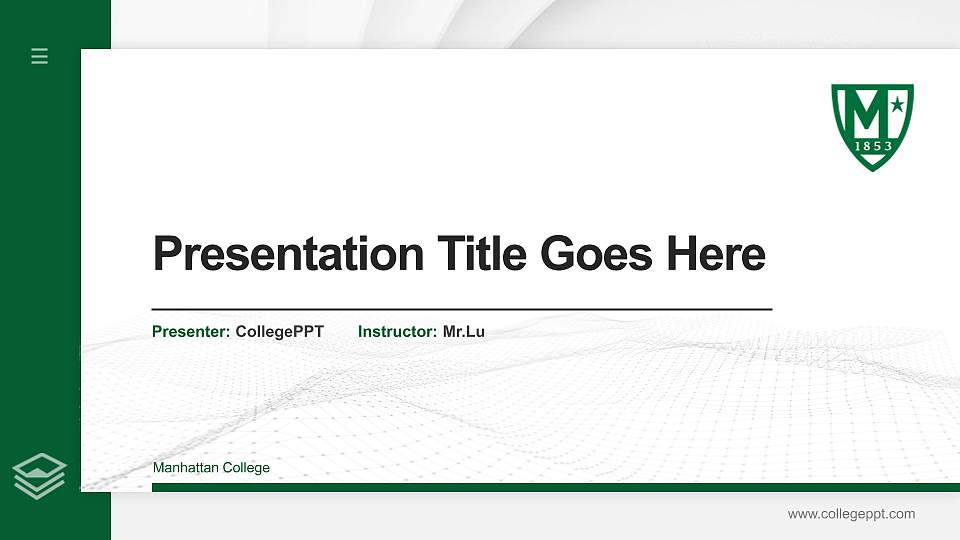 M
1853

Presentation Title Goes Here

Presenter: CollegePPT Instructor: Mr.Lu

Manhattan College

www.collegeppt.com